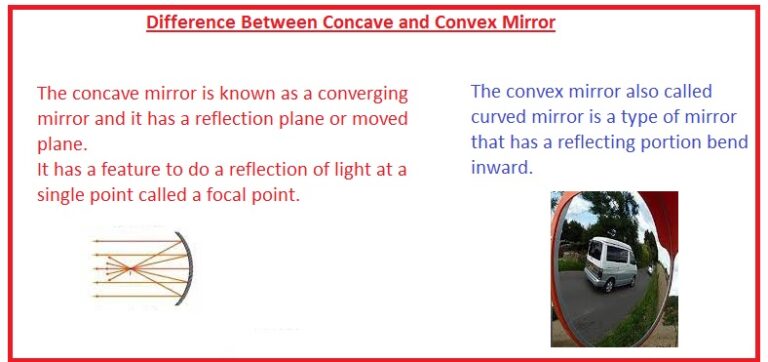 Difference Between Concave and Convex Mirror

The concave mirror is known as a converging mirror and it has a reflection plane or moved plane.
It has a feature to do a reflection of light at a single point called a focal point.

The convex mirror also called curved mirror is a type of mirror that has a reflecting portion bend inward.